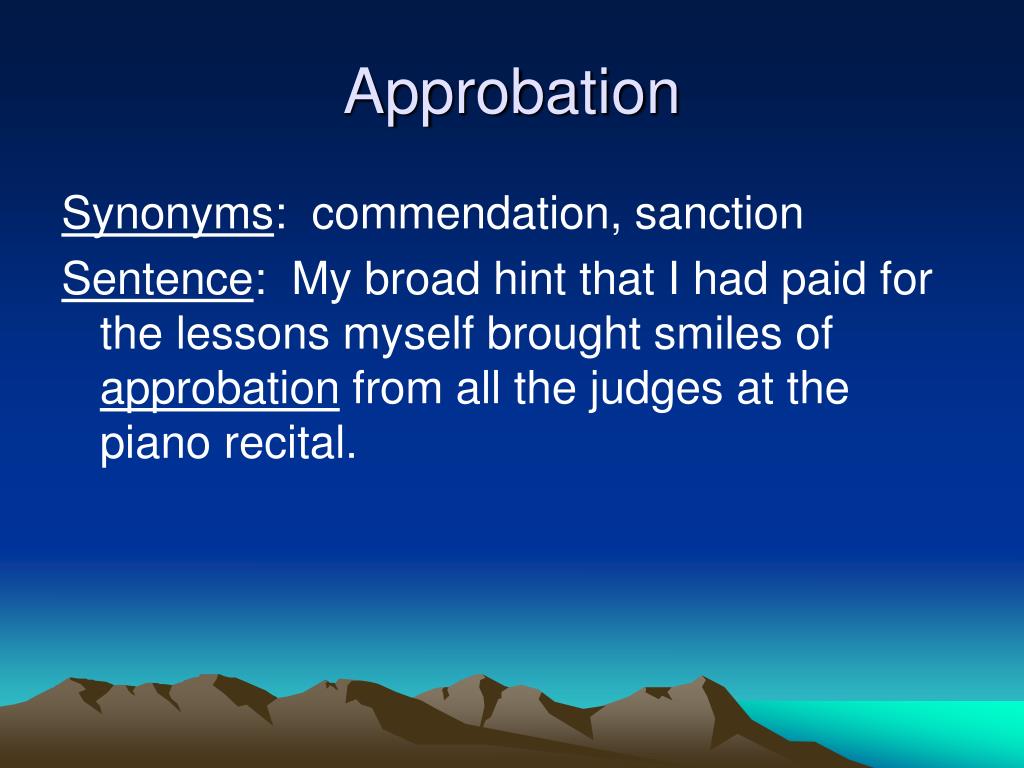 Approbation

Synonyms: commendation, sanction

Sentence: My broad hint that I had paid for the lessons myself brought smiles of approbation from all the judges at the piano recital.